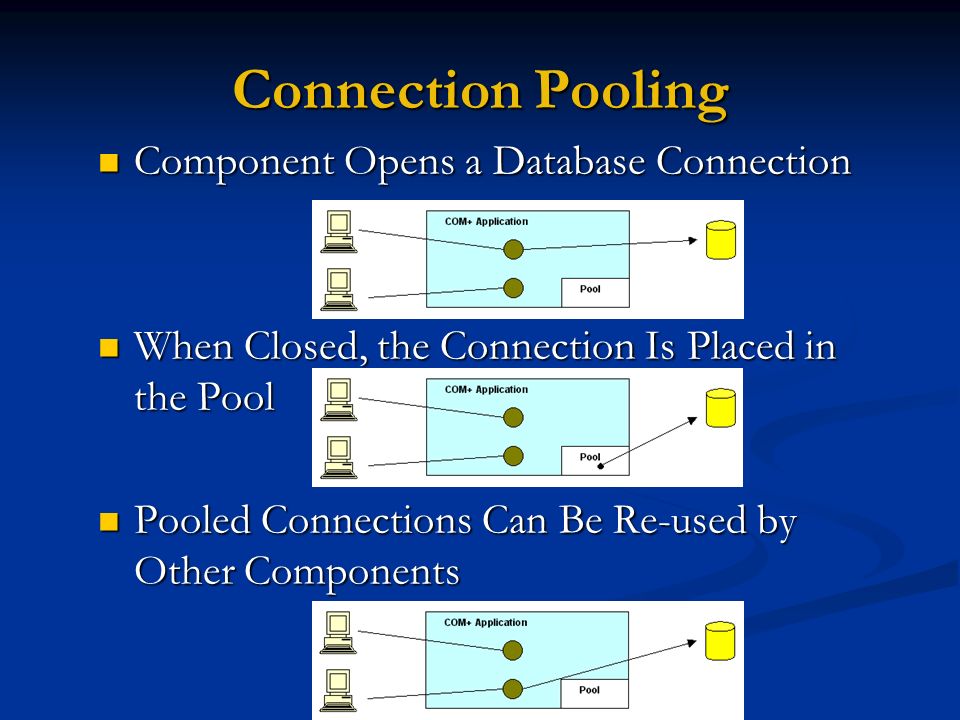 Connection Pooling

Component Opens a Database Connection

COM+ Application

Pool

When Closed, the Connection Is Placed in the Pool

COM+ Application

Pool

Pooled Connections Can Be Re-used by Other Components

COM+ Application

Pool